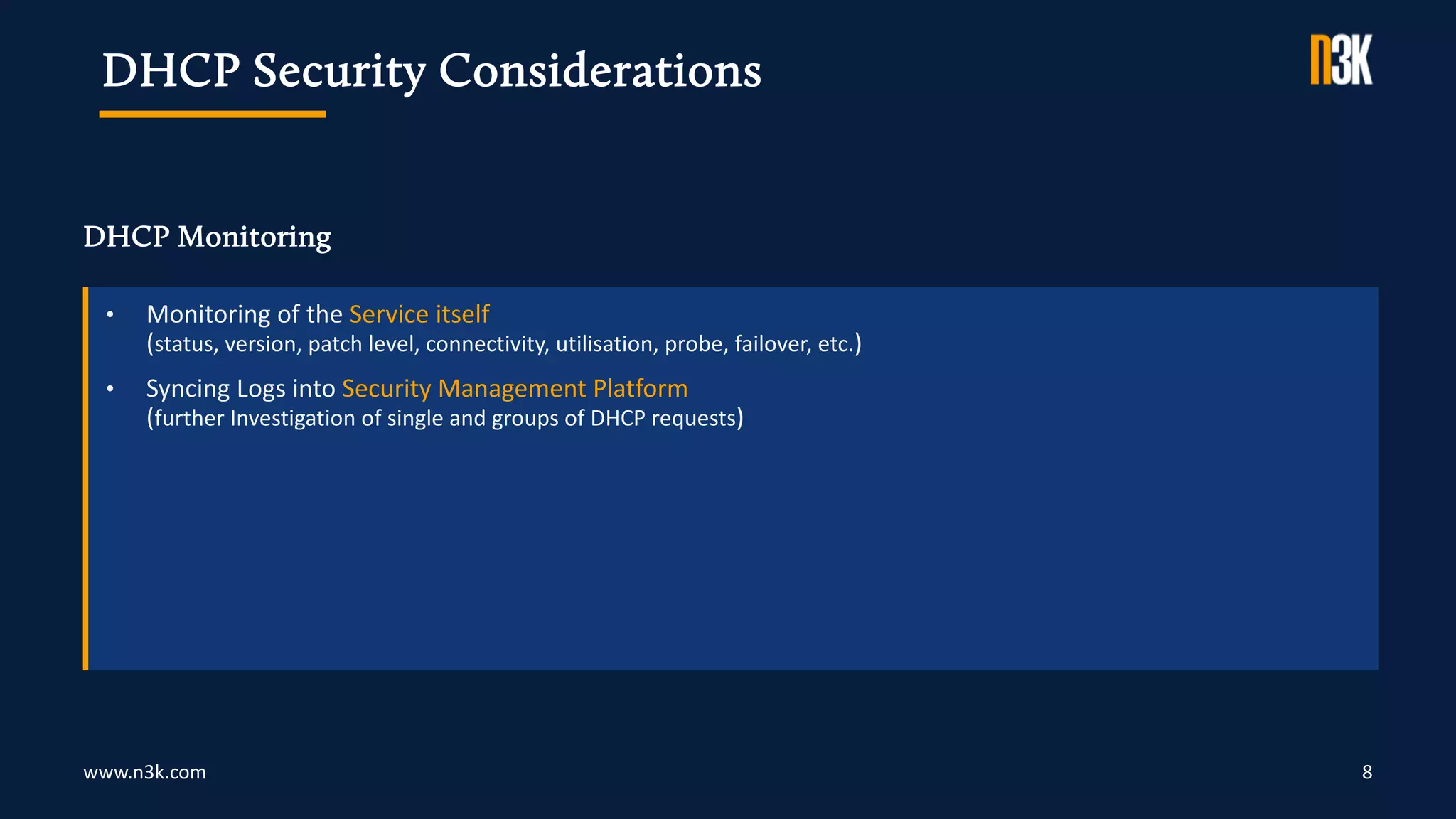 DHCP Security Considerations

N3K

DHCP Monitoring

• Monitoring of the Service itself
(status, version, patch level, connectivity, utilisation, probe, failover, etc.)

• Syncing Logs into Security Management Platform
(further Investigation of single and groups of DHCP requests)

www.n3k.com

8